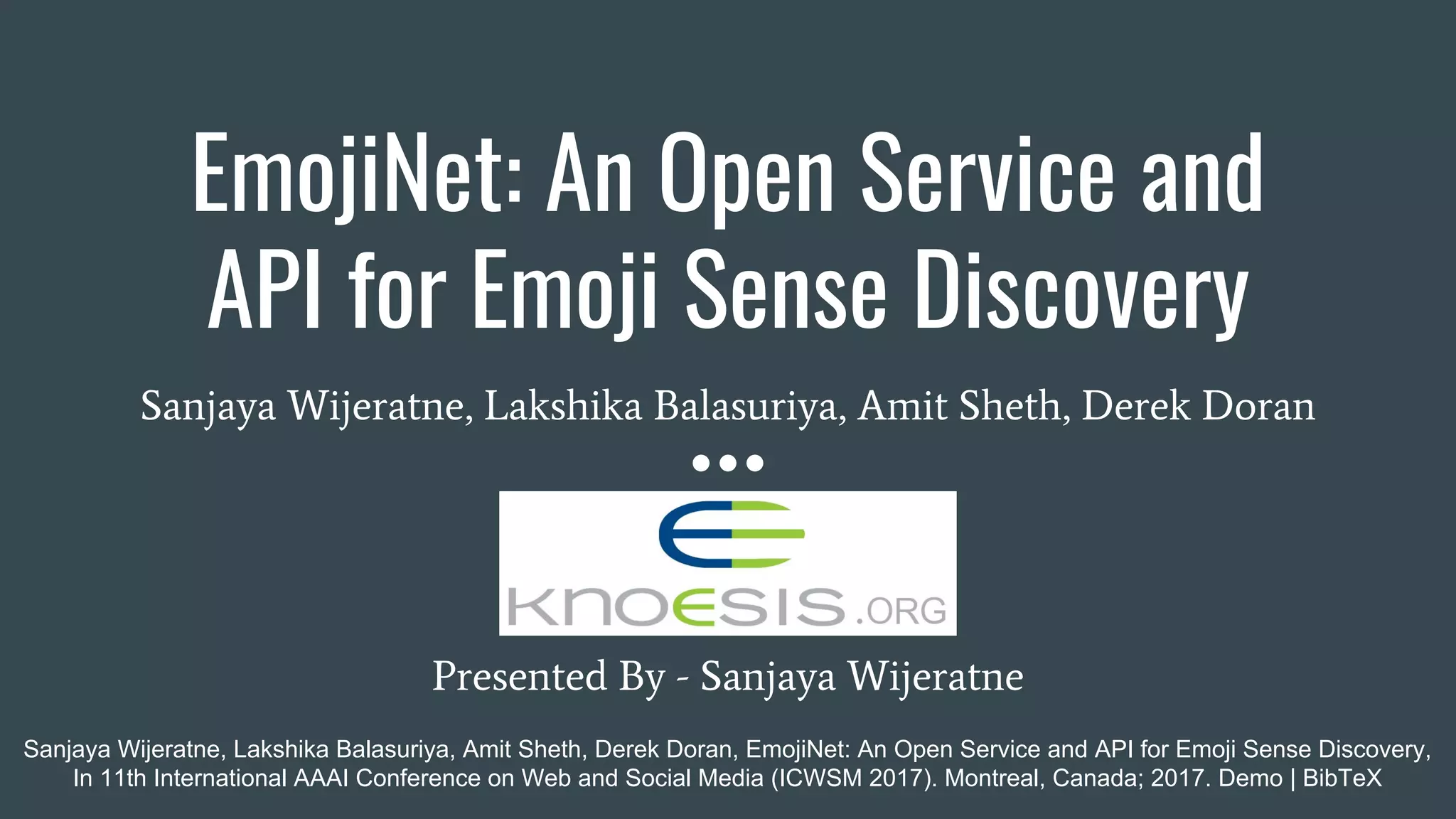 EmojiNet: An Open Service and API for Emoji Sense Discovery

Sanjaya Wijeratne, Lakshika Balasuriya, Amit Sheth, Derek Doran

KNOESIS.ORG

Presented By - Sanjaya Wijeratne

Sanjaya Wijeratne, Lakshika Balasuriya, Amit Sheth, Derek Doran, EmojiNet: An Open Service and API for Emoji Sense Discovery, In 11th International AAAI Conference on Web and Social Media (ICWSM 2017). Montreal, Canada; 2017. Demo | BibTeX